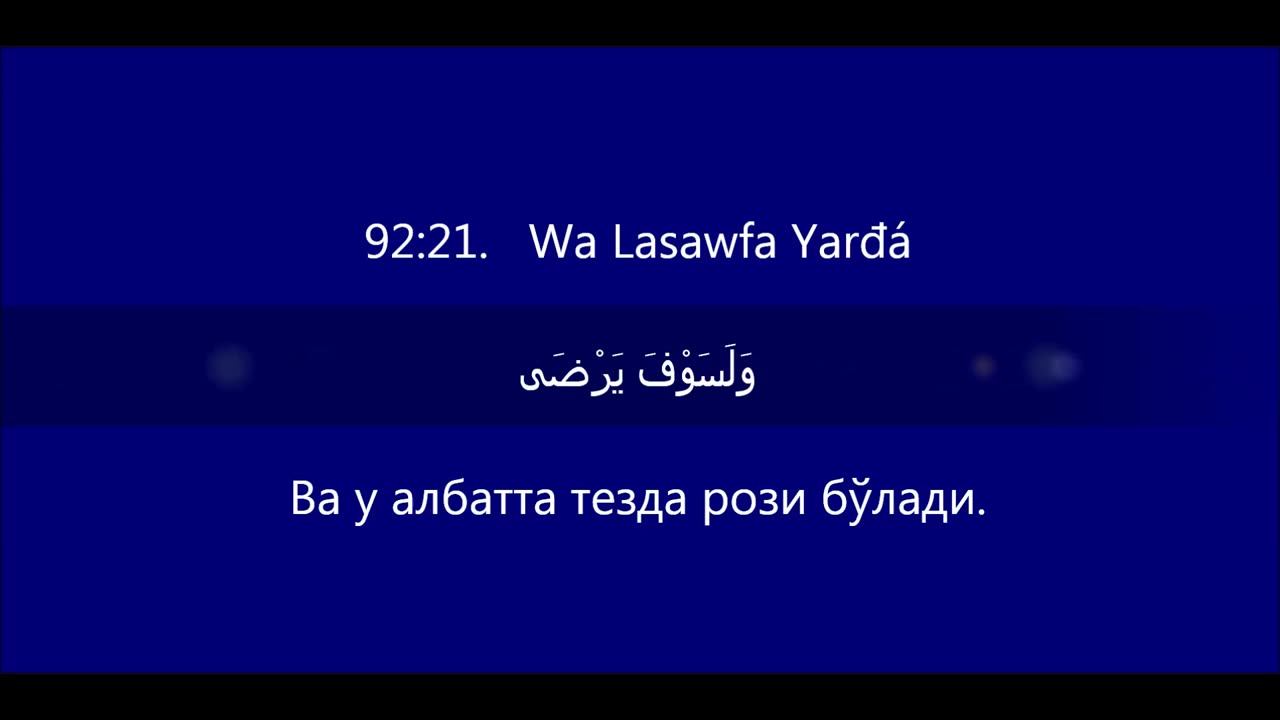 92:21. Wa Lasawfa Yarđá

وَلَسَوْفَ يَرْضَى

Ва у албатта тезда рози бўлади.